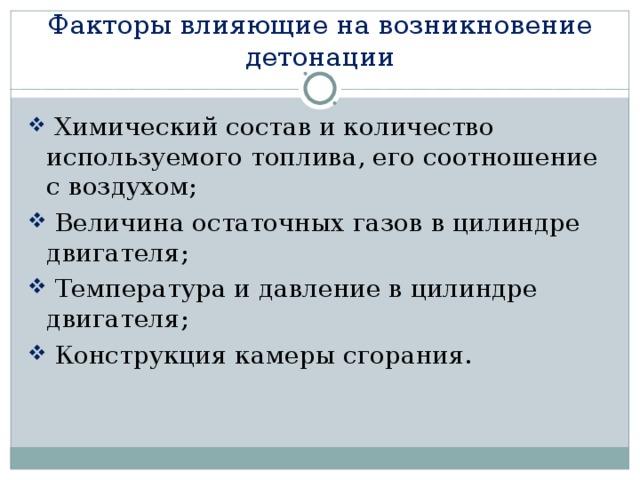 Факторы влияющие на возникновение детонации

❖ Химический состав и количество используемого топлива, его соотношение с воздухом;
❖ Величина остаточных газов в цилиндре двигателя;
❖ Температура и давление в цилиндре двигателя;
❖ Конструкция камеры сгорания.